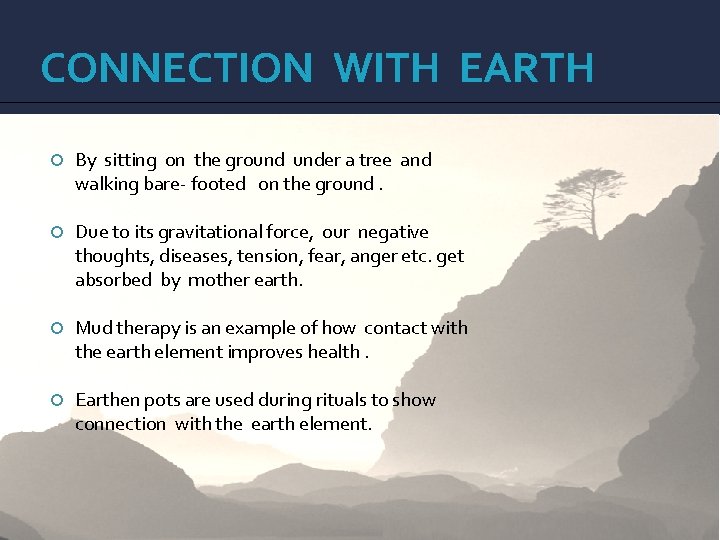 CONNECTION WITH EARTH

By sitting on the ground under a tree and walking bare- footed on the ground .

Due to its gravitational force, our negative thoughts, diseases, tension, fear, anger etc. get absorbed by mother earth.

Mud therapy is an example of how contact with the earth element improves health .

Earthen pots are used during rituals to show connection with the earth element.